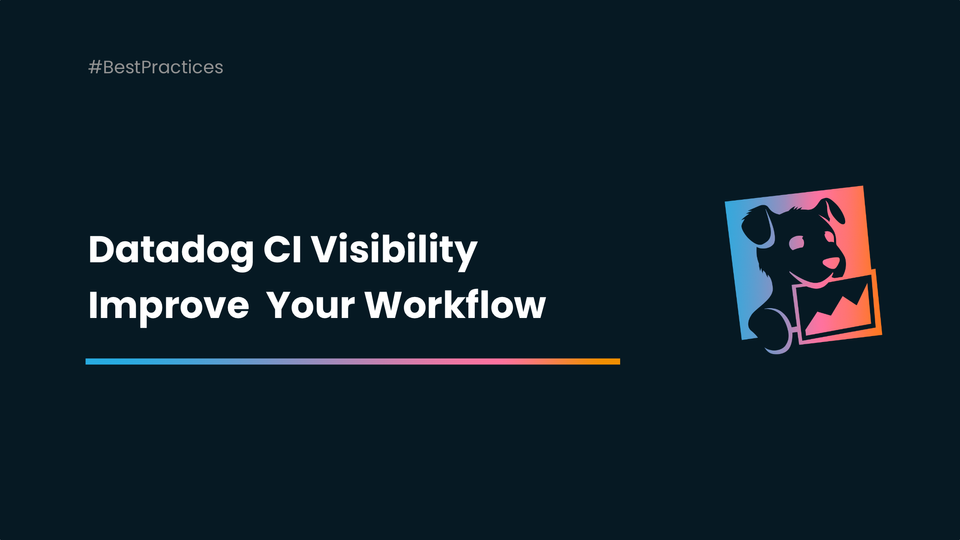 #BestPractices

Datadog CI Visibility
Improve  Your Workflow